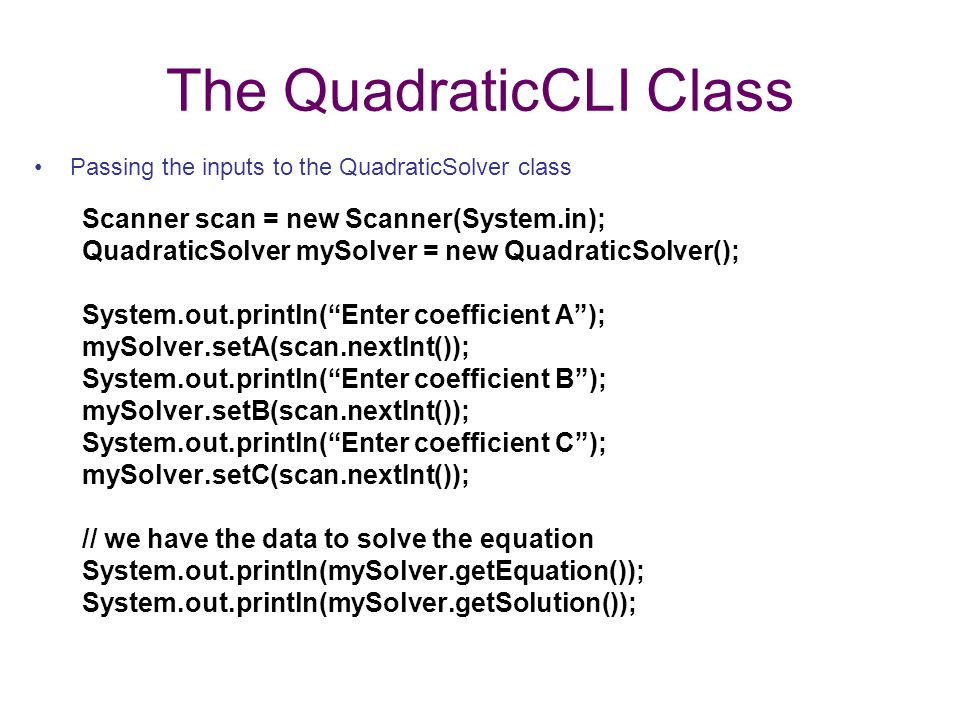 The QuadraticCLI Class

• Passing the inputs to the QuadraticSolver class

Scanner scan = new Scanner(System.in);
QuadraticSolver mySolver = new QuadraticSolver();

System.out.println(“Enter coefficient A”);
mySolver.setA(scan.nextInt());
System.out.println(“Enter coefficient B”);
mySolver.setB(scan.nextInt());
System.out.println(“Enter coefficient C”);
mySolver.setC(scan.nextInt());

// we have the data to solve the equation
System.out.println(mySolver.getEquation());
System.out.println(mySolver.getSolution());